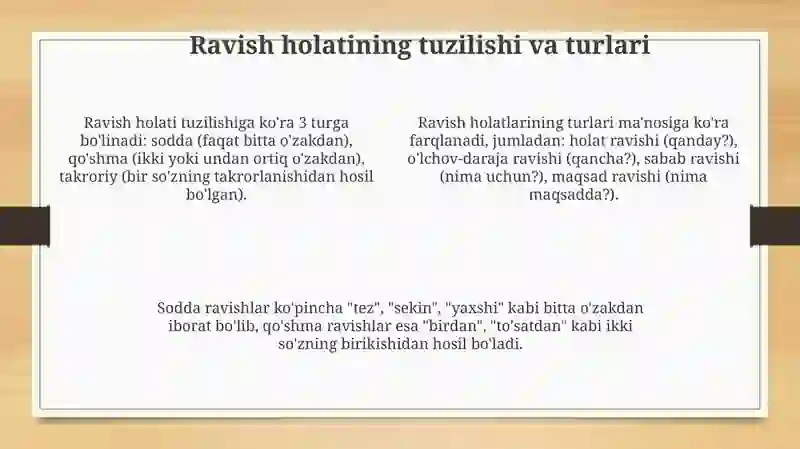 Ravish holatining tuzilishi va turlari

Ravish holati tuzilishiga ko'ra 3 turga bo'linadi: sodda (faqat bitta o'zakdan), qo'shma (ikki yoki undan ortiq o'zakdan), takroriy (bir so'zning takrorlanishidan hosil bo'lgan).

Ravish holatlarining turlari ma'nosiga ko'ra farqlanadi, jumladan: holat ravishi (qanday?), o'lchov-daraja ravishi (qancha?), sabab ravishi (nima uchun?), maqsad ravishi (nima maqsadda?).

Sodda ravishlar ko'pincha "tez", "sekin", "yaxshi" kabi bitta o'zakdan iborat bo'lib, qo'shma ravishlar esa "birdan", "to'satdan" kabi ikki so'zning birikishidan hosil bo'ladi.